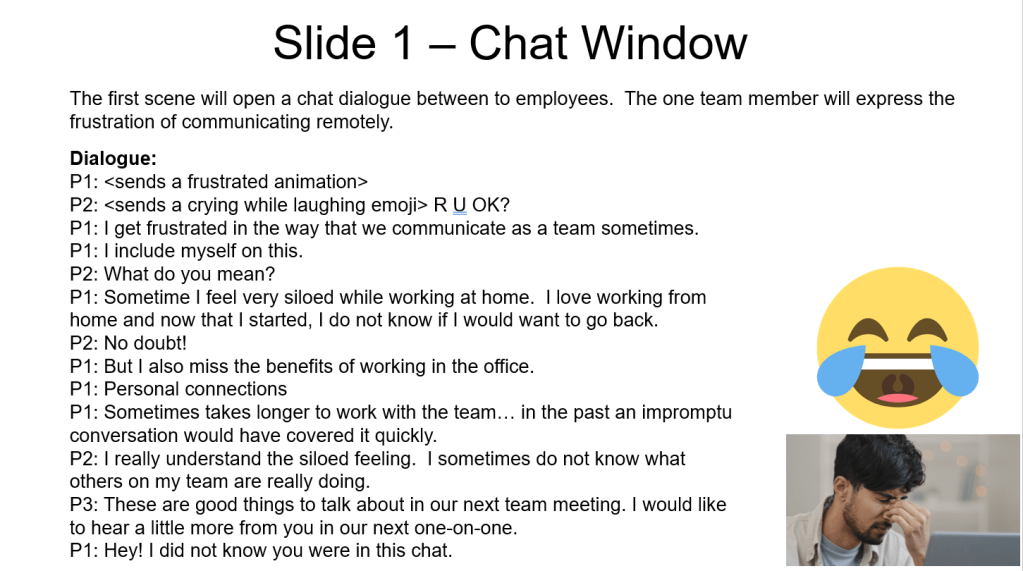 Slide 1 – Chat Window

The first scene will open a chat dialogue between to employees.  The one team member will express the frustration of communicating remotely.

**Dialogue:**
P1: <sends a frustrated animation>
P2: <sends a crying while laughing emoji> R U OK?
P1: I get frustrated in the way that we communicate as a team sometimes.
P1: I include myself on this.
P2: What do you mean?
P1: Sometime I feel very siloed while working at home.  I love working from home and now that I started, I do not know if I would want to go back.
P2: No doubt!
P1: But I also miss the benefits of working in the office.
P1: Personal connections
P1: Sometimes takes longer to work with the team… in the past an impromptu conversation would have covered it quickly.
P2: I really understand the siloed feeling.  I sometimes do not know what others on my team are really doing.
P3: These are good things to talk about in our next team meeting. I would like to hear a little more from you in our next one-on-one.
P1: Hey! I did not know you were in this chat.